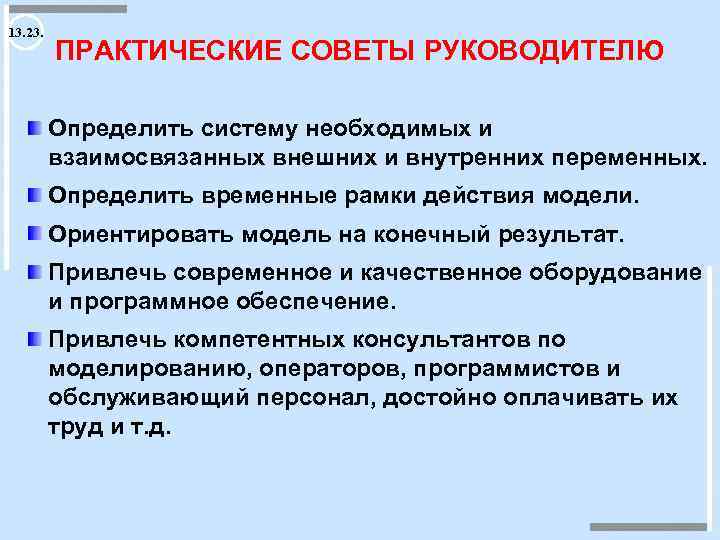 13.23.

ПРАКТИЧЕСКИЕ СОВЕТЫ РУКОВОДИТЕЛЮ

Определить систему необходимых и взаимосвязанных внешних и внутренних переменных.

Определить временные рамки действия модели.

Ориентировать модель на конечный результат.

Привлечь современное и качественное оборудование и программное обеспечение.

Привлечь компетентных консультантов по моделированию, операторов, программистов и обслуживающий персонал, достойно оплачивать их труд и т.д.